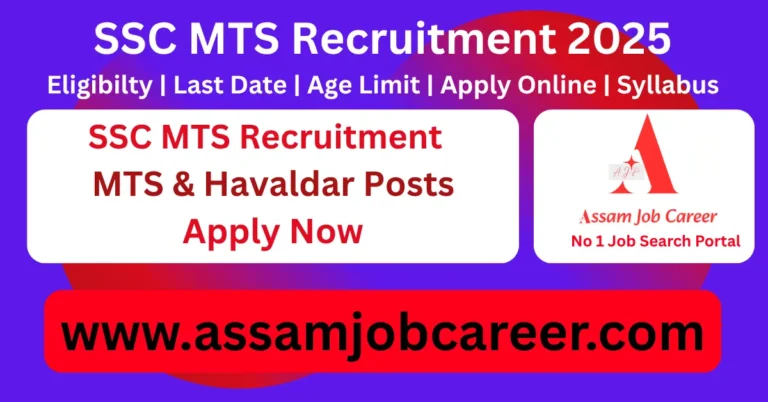 SSC MTS Recruitment 2025

Eligibilty | Last Date | Age Limit | Apply Online | Syllabus

SSC MTS Recruitment
MTS & Havaldar Posts
Apply Now

A
AJC
Assam Job Career
No 1 Job Search Portal

www.assamjobcareer.com